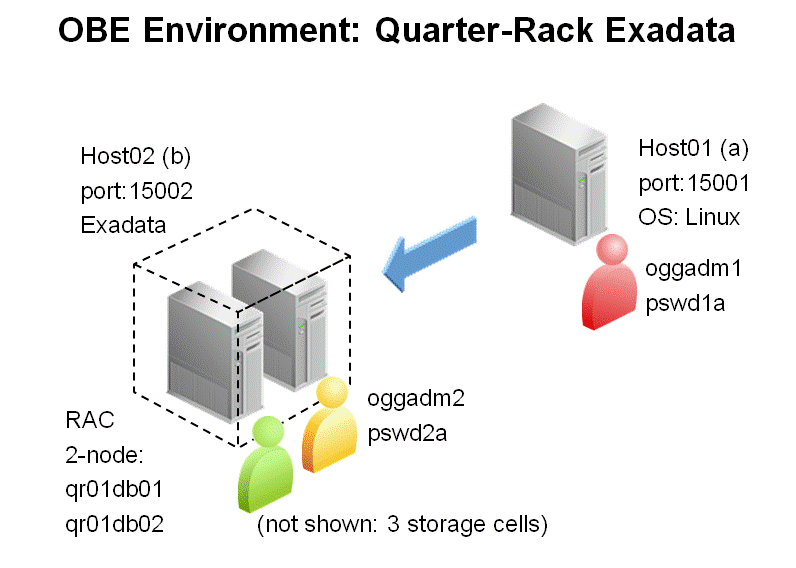 OBE Environment: Quarter-Rack Exadata

Host02 (b)
port:15002
Exadata

Host01 (a)
port:15001
OS: Linux

oggadm1
pswd1a

oggadm2
pswd2a

RAC
2-node:
qr01db01
qr01db02

(not shown: 3 storage cells)